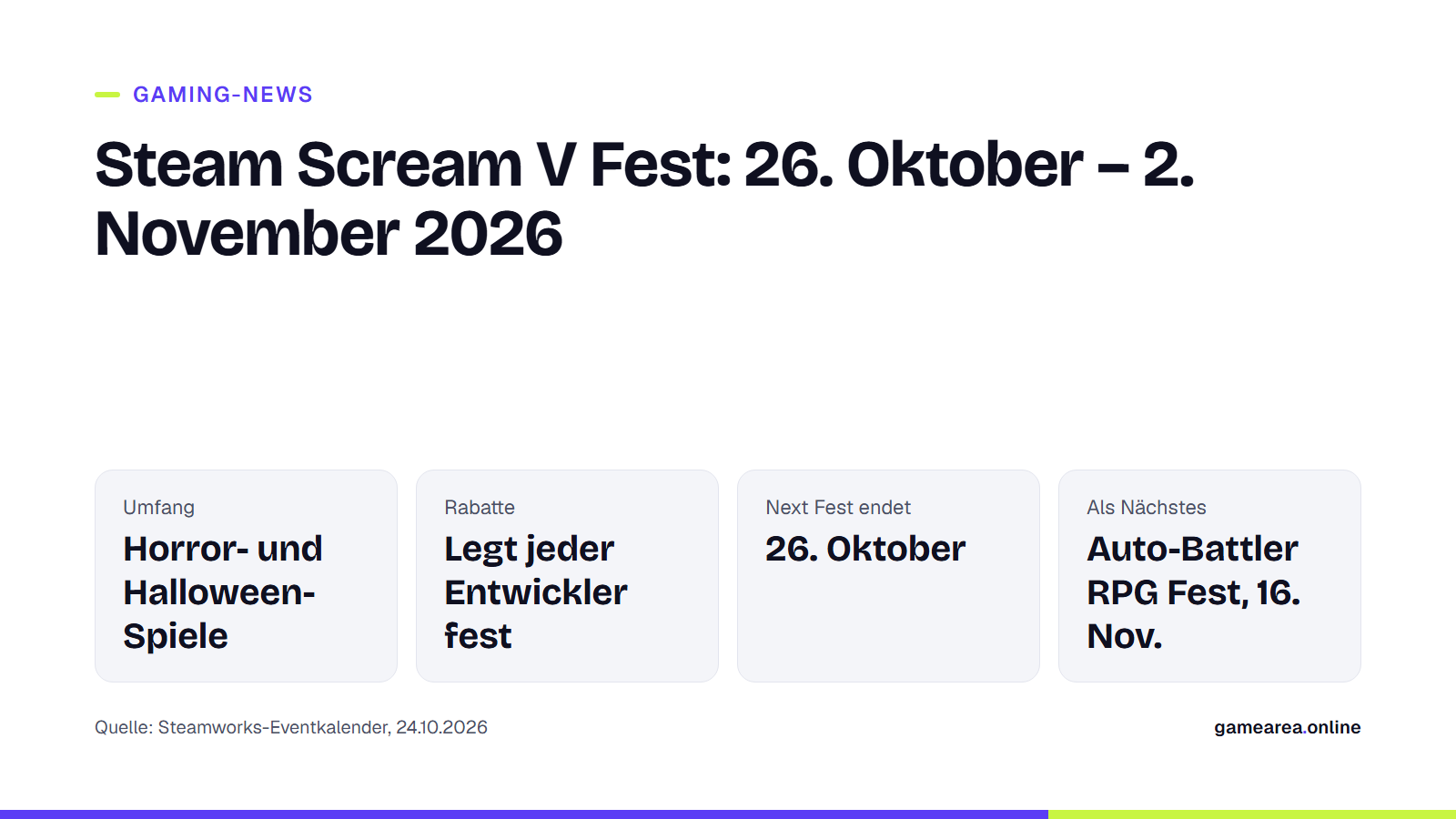 GAMING-NEWS

Steam Scream V Fest: 26. Oktober – 2. November 2026

Umfang
Horror- und Halloween-Spiele

Rabatte
Legt jeder Entwickler fest

Next Fest endet
26. Oktober

Als Nächstes
Auto-Battler RPG Fest, 16. Nov.

Quelle: Steamworks-Eventkalender, 24.10.2026

gamearea.online